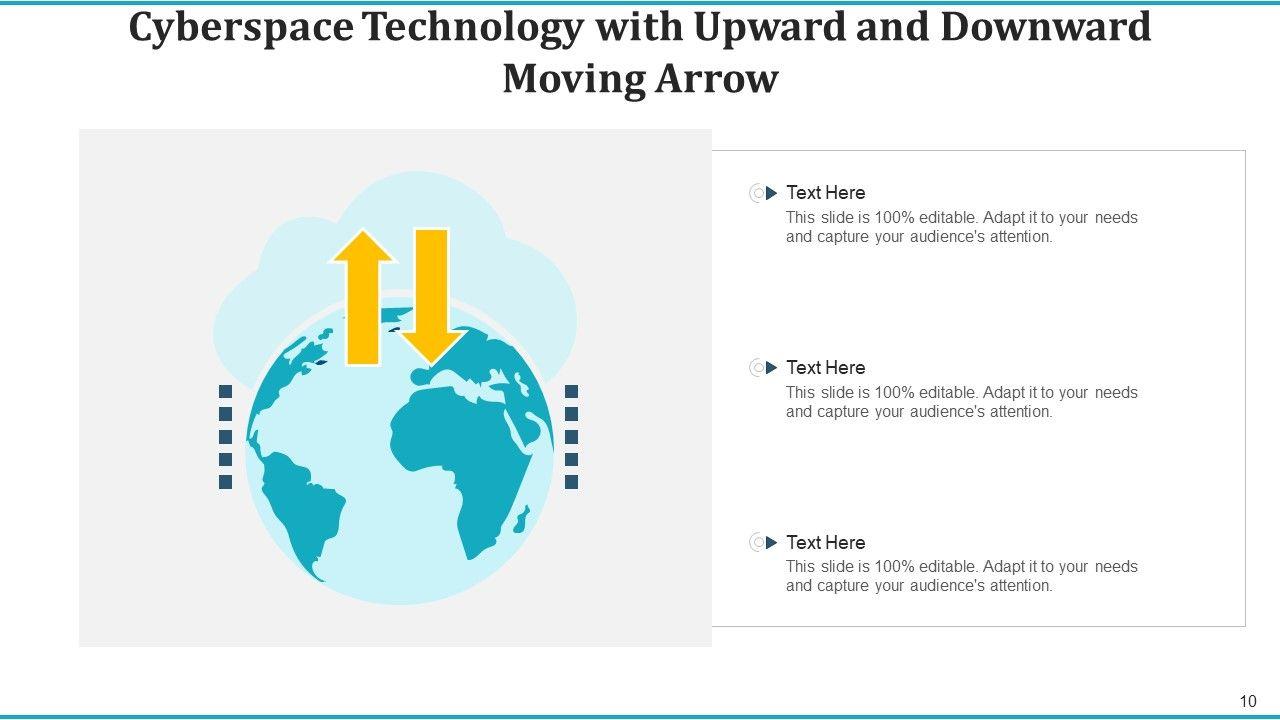 Cyberspace Technology with Upward and Downward Moving Arrow

Text Here
This slide is 100% editable. Adapt it to your needs and capture your audience's attention.

Text Here
This slide is 100% editable. Adapt it to your needs and capture your audience's attention.

Text Here
This slide is 100% editable. Adapt it to your needs and capture your audience's attention.

10